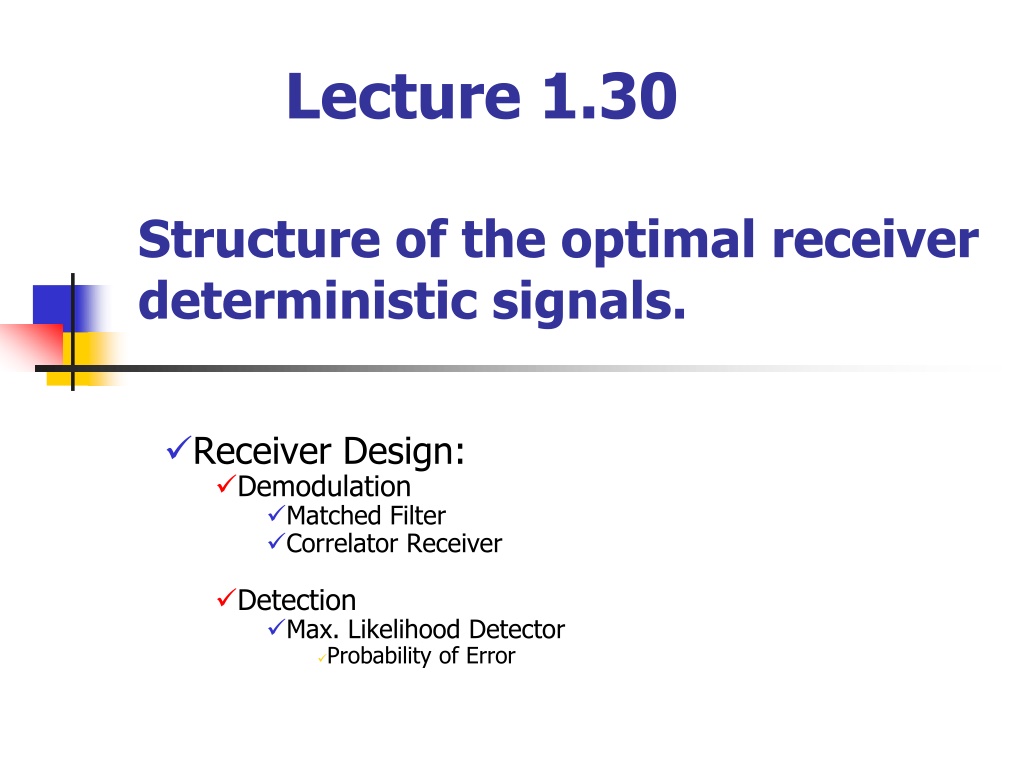 Lecture 1.30

Structure of the optimal receiver deterministic signals.

✓Receiver Design:
✓Demodulation
✓Matched Filter
✓Correlator Receiver

✓Detection
✓Max. Likelihood Detector
✓Probability of Error